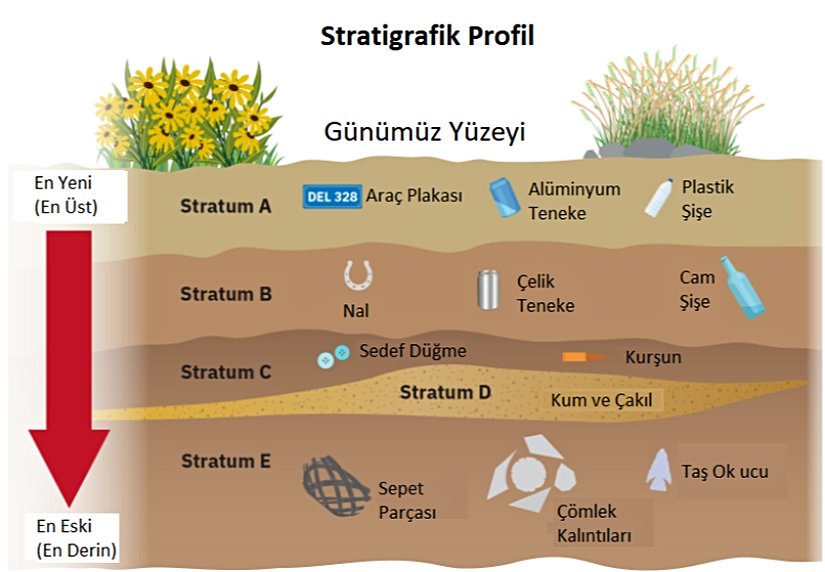 Stratigrafik Profil

Günümüz Yüzeyi

En Yeni (En Üst)

Stratum A

DEL 328 Araç Plakası

Alüminyum Teneke

Plastik Şişe

Stratum B

Nal

Çelik Teneke

Cam Şişe

Stratum C

Sedef Düğme

Kurşun

Stratum D

Kum ve Çakıl

Stratum E

Sepet Parçası

Çömlek Kalıntıları

Taş Ok ucu

En Eski (En Derin)